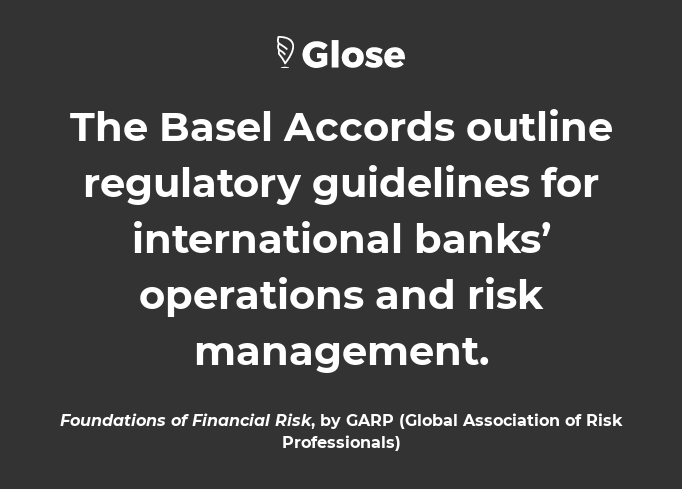 Glose

The Basel Accords outline regulatory guidelines for international banks’ operations and risk management.

Foundations of Financial Risk, by GARP (Global Association of Risk Professionals)